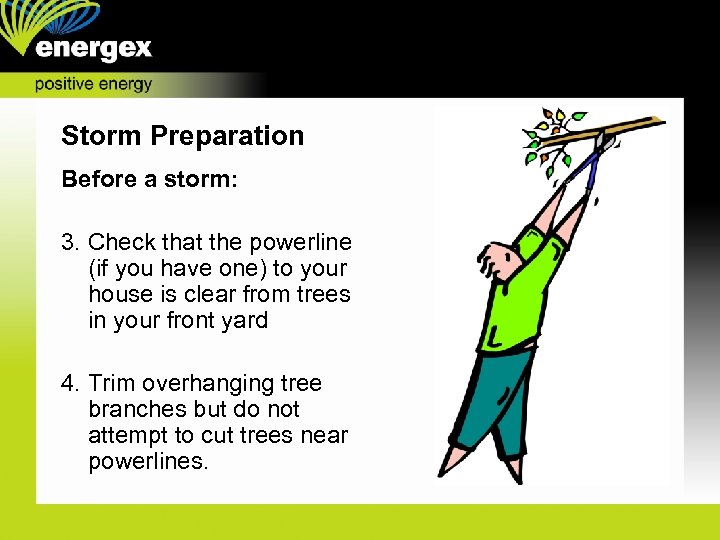 energex
positive energy

Storm Preparation

Before a storm:

3. Check that the powerline (if you have one) to your house is clear from trees in your front yard

4. Trim overhanging tree branches but do not attempt to cut trees near powerlines.